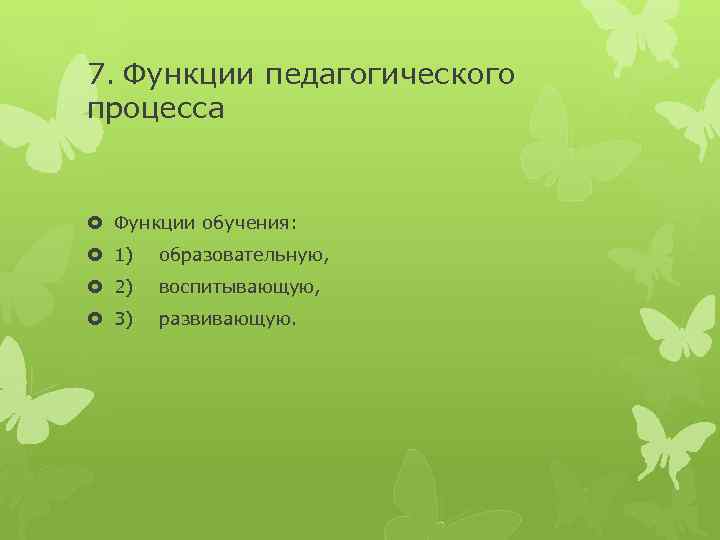 7. Функции педагогического процесса

Функции обучения:
1) образовательную,
2) воспитывающую,
3) развивающую.